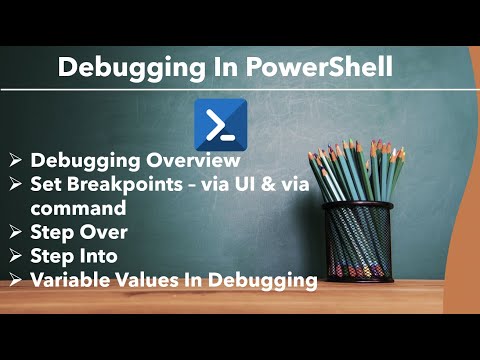 Debugging In PowerShell

➢ Debugging Overview
➢ Set Breakpoints – via UI & via command
➢ Step Over
➢ Step Into
➢ Variable Values In Debugging